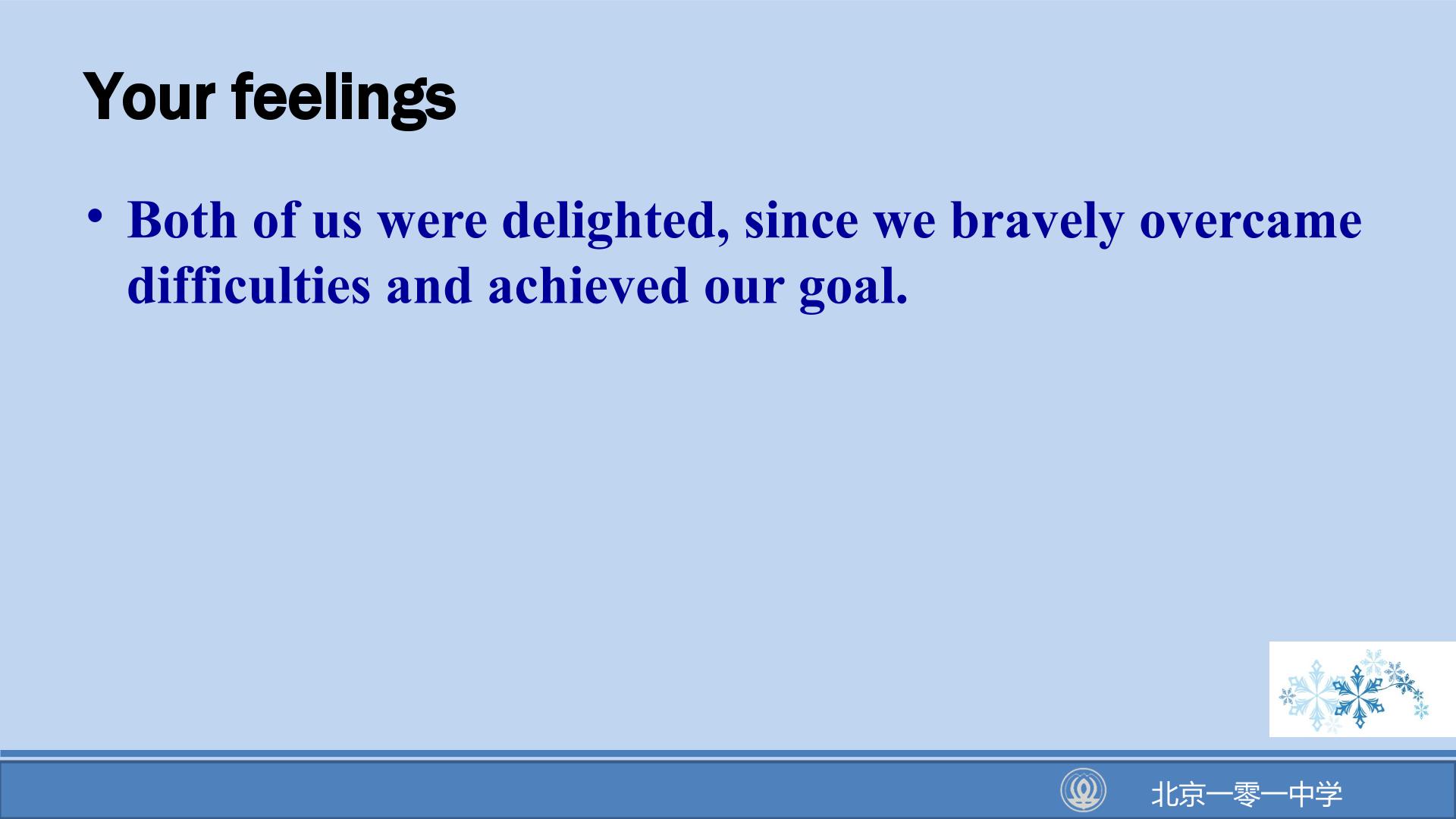 Your feelings

• Both of us were delighted, since we bravely overcame difficulties and achieved our goal.

北京一零一中学